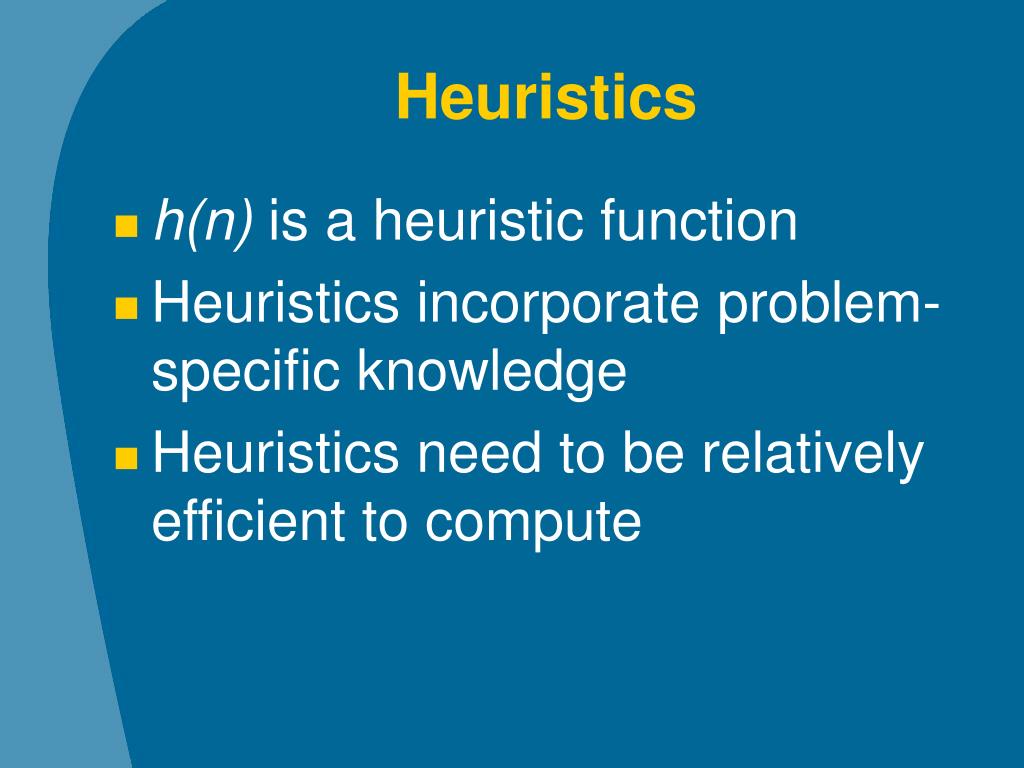 Heuristics

- $h(n)$ is a heuristic function
- Heuristics incorporate problem-specific knowledge
- Heuristics need to be relatively efficient to compute